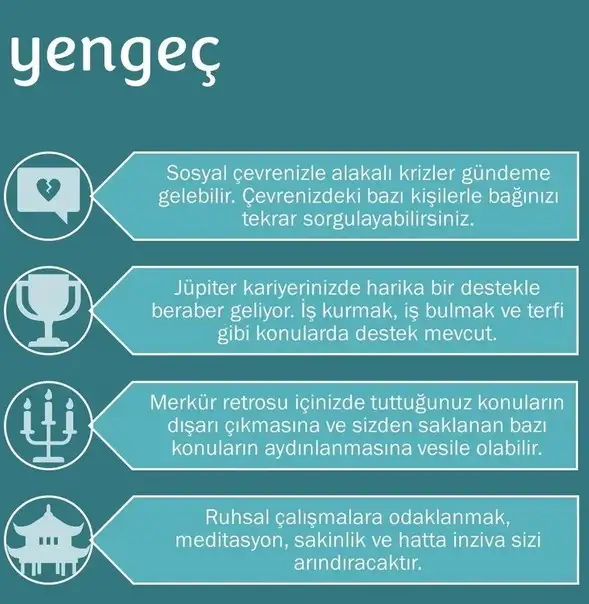 yengeç

Sosyal çevrenizle alakalı krizler gündeme gelebilir. Çevrenizdeki bazı kişilerle bağınızı tekrar sorgulayabilirsiniz.

Jüpiter kariyerinizde harika bir destekle beraber geliyor. İş kurmak, iş bulmak ve terfi gibi konularda destek mevcut.

Merkür retrosu içinizde tuttuğunuz konuların dışarı çıkmasına ve sizden saklanan bazı konuların aydınlanmasına vesile olabilir.

Ruhsal çalışmalara odaklanmak, meditasyon, sakinlik ve hatta inziva sizi arındıracaktır.